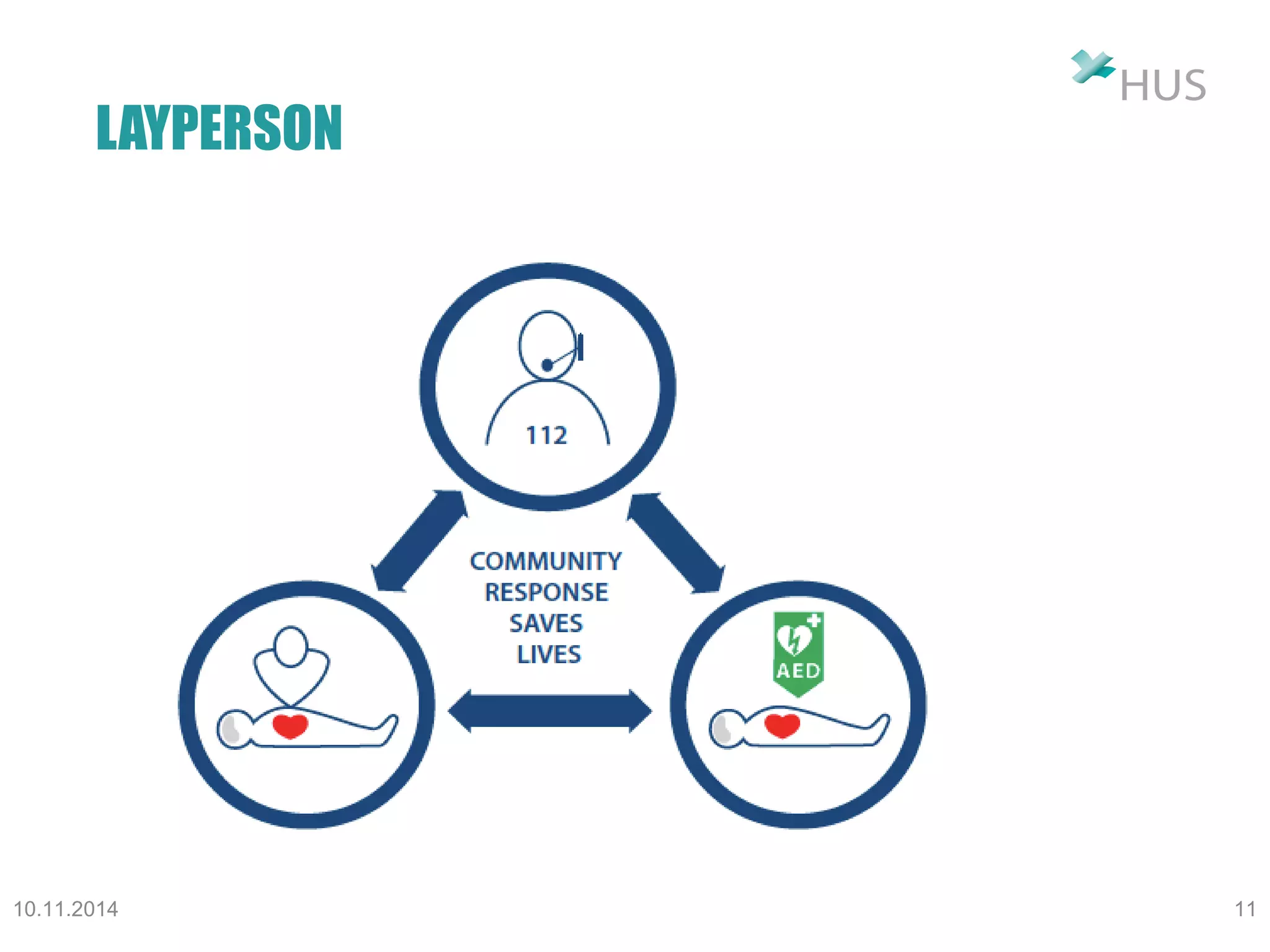 HUS

LAYPERSON

112

COMMUNITY
RESPONSE
SAVES
LIVES

AED

10.11.2014

11